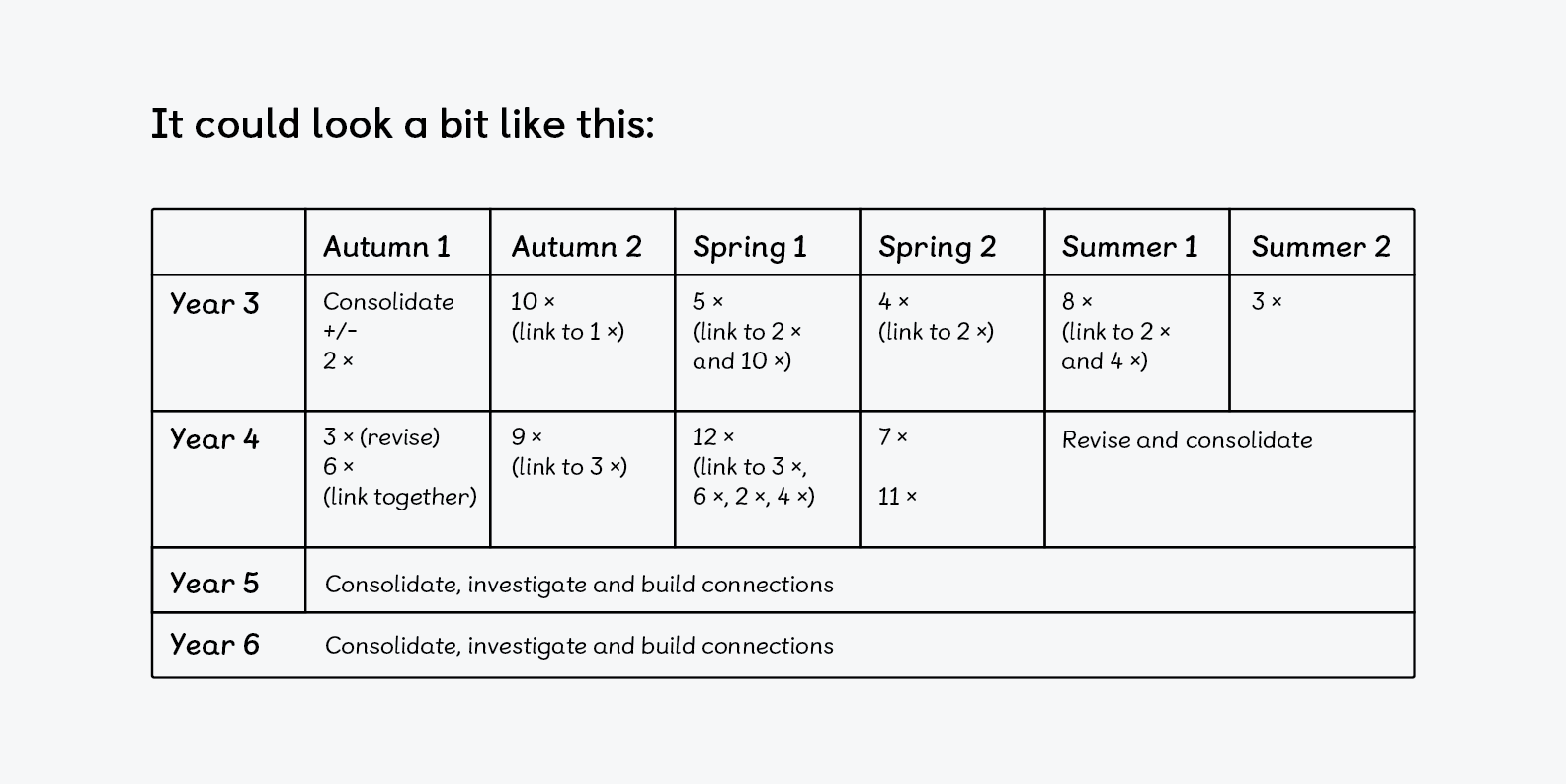 It could look a bit like this:

| | Autumn 1 | Autumn 2 | Spring 1 | Spring 2 | Summer 1 | Summer 2 |
|---|---|---|---|---|---|---|
| Year 3 | Consolidate +/− 2 × | 10 × (link to 1 ×) | 5 × (link to 2 × and 10 ×) | 4 × (link to 2 ×) | 8 × (link to 2 × and 4 ×) | 3 × |
| Year 4 | 3 × (revise) 6 × (link together) | 9 × (link to 3 ×) | 12 × (link to 3 ×, 6 ×, 2 ×, 4 ×) | 7 × 11 × | Revise and consolidate | |
| Year 5 | Consolidate, investigate and build connections | | | | | |
| Year 6 | Consolidate, investigate and build connections | | | | | |